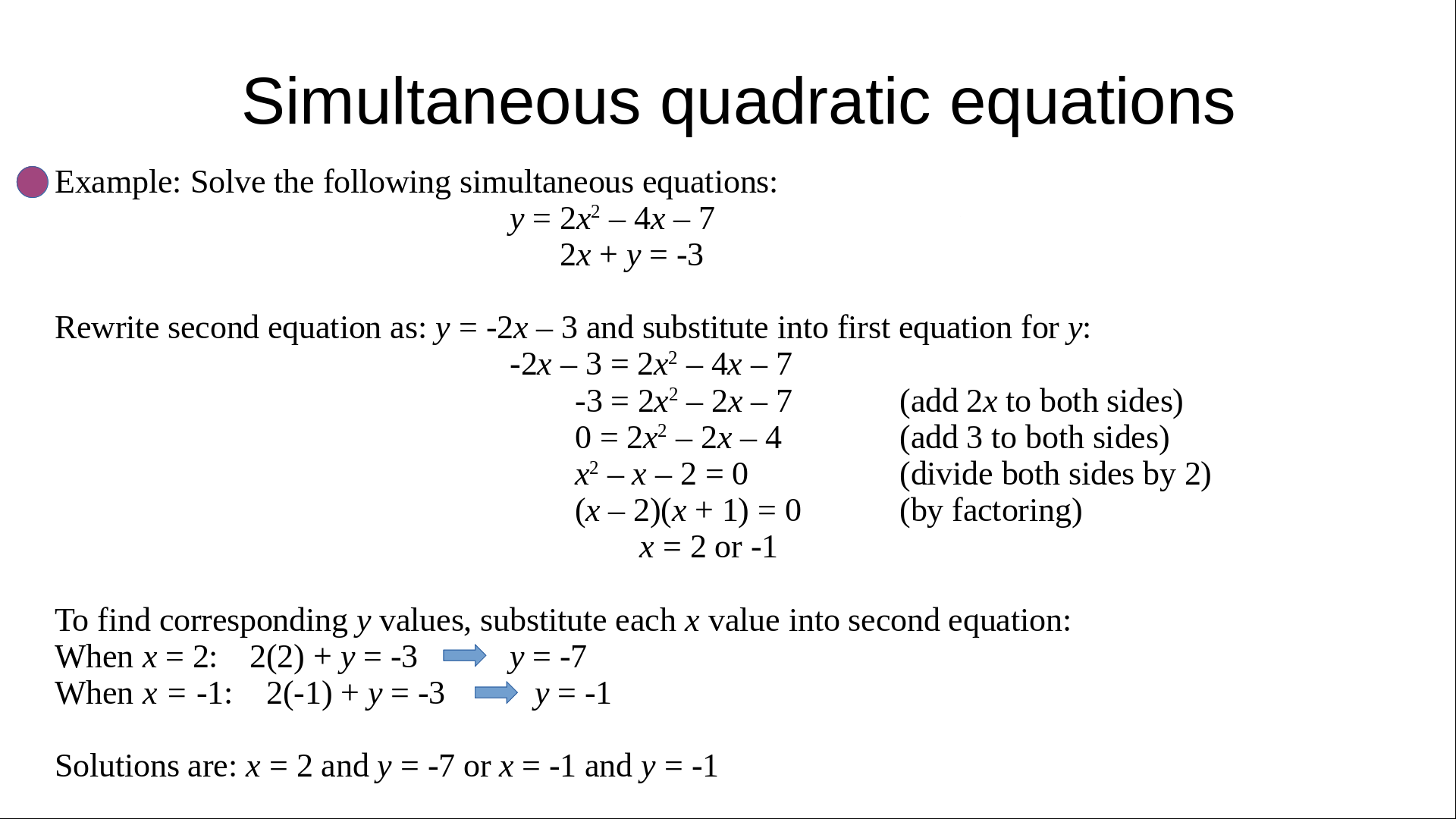 Simultaneous quadratic equations

Example: Solve the following simultaneous equations:

$y = 2x^2 – 4x – 7$
$2x + y = -3$

Rewrite second equation as: $y = -2x – 3$ and substitute into first equation for $y$:

$-2x – 3 = 2x^2 – 4x – 7$
$-3 = 2x^2 – 2x – 7$ (add $2x$ to both sides)
$0 = 2x^2 – 2x – 4$ (add 3 to both sides)
$x^2 – x – 2 = 0$ (divide both sides by 2)
$(x – 2)(x + 1) = 0$ (by factoring)
$x = 2$ or $-1$

To find corresponding $y$ values, substitute each $x$ value into second equation:
When $x = 2$: $2(2) + y = -3$ $y = -7$
When $x = -1$: $2(-1) + y = -3$ $y = -1$

Solutions are: $x = 2$ and $y = -7$ or $x = -1$ and $y = -1$